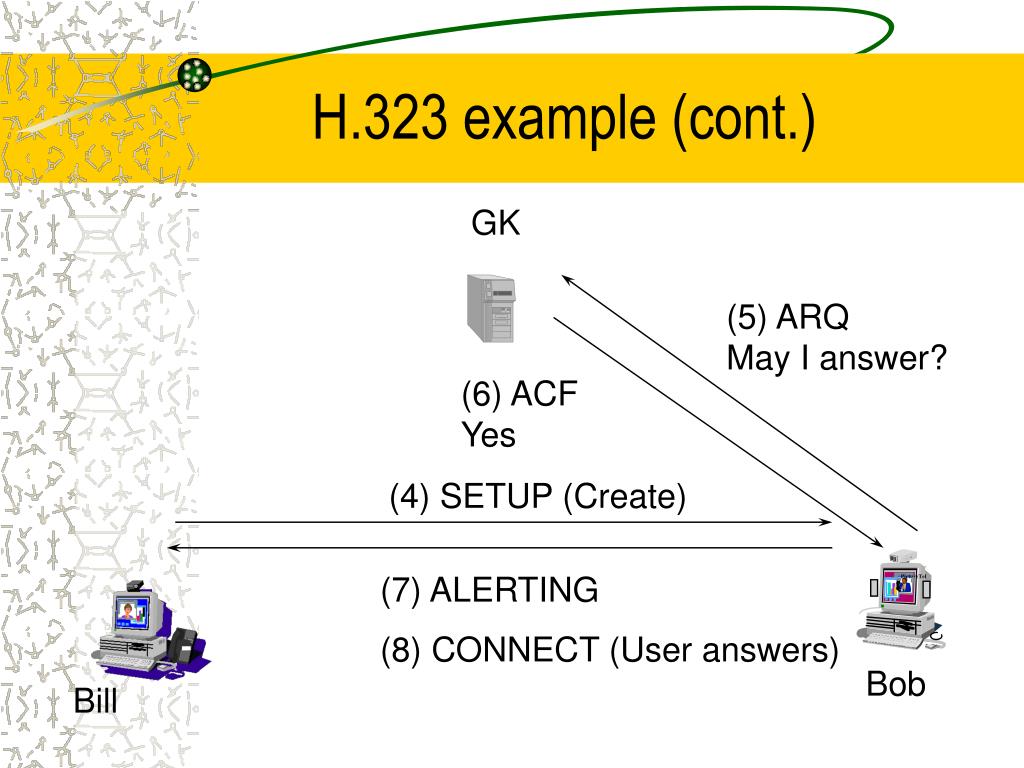 H.323 example (cont.)

GK

(5) ARQ
May I answer?

(6) ACF
Yes

(4) SETUP (Create)

(7) ALERTING

(8) CONNECT (User answers)

Bob

Bill